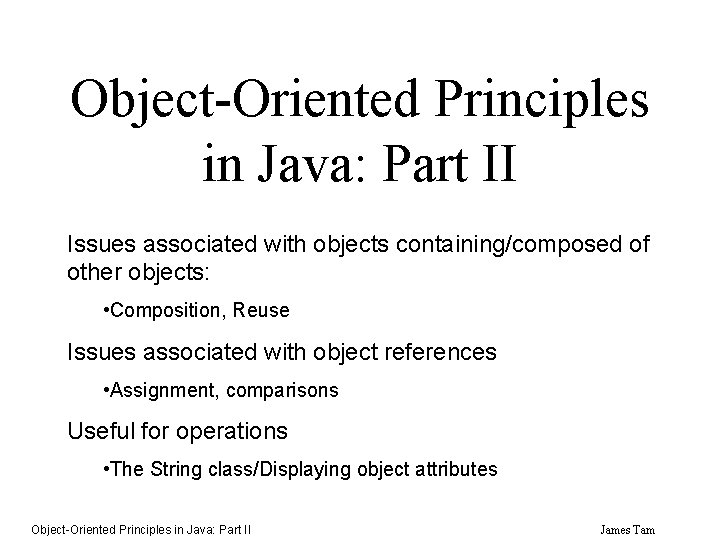 Object-Oriented Principles in Java: Part II

Issues associated with objects containing/composed of other objects:

•Composition, Reuse

Issues associated with object references

•Assignment, comparisons

Useful for operations

•The String class/Displaying object attributes

Object-Oriented Principles in Java: Part II

James Tam